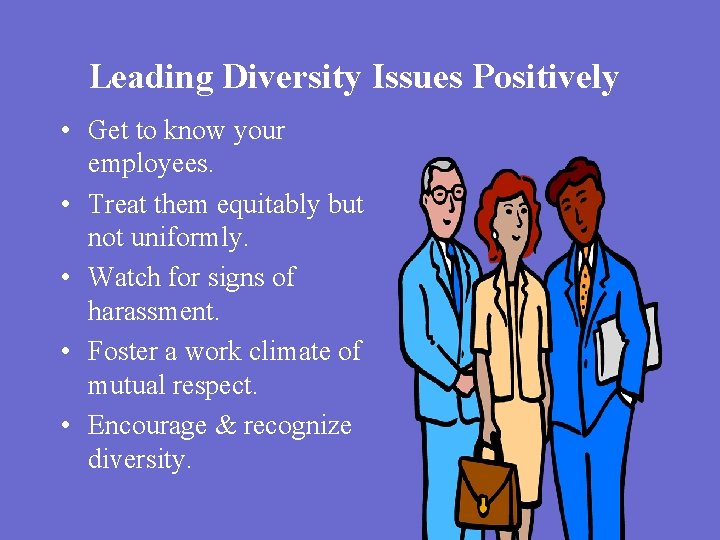 Leading Diversity Issues Positively

• Get to know your employees.
• Treat them equitably but not uniformly.
• Watch for signs of harassment.
• Foster a work climate of mutual respect.
• Encourage & recognize diversity.